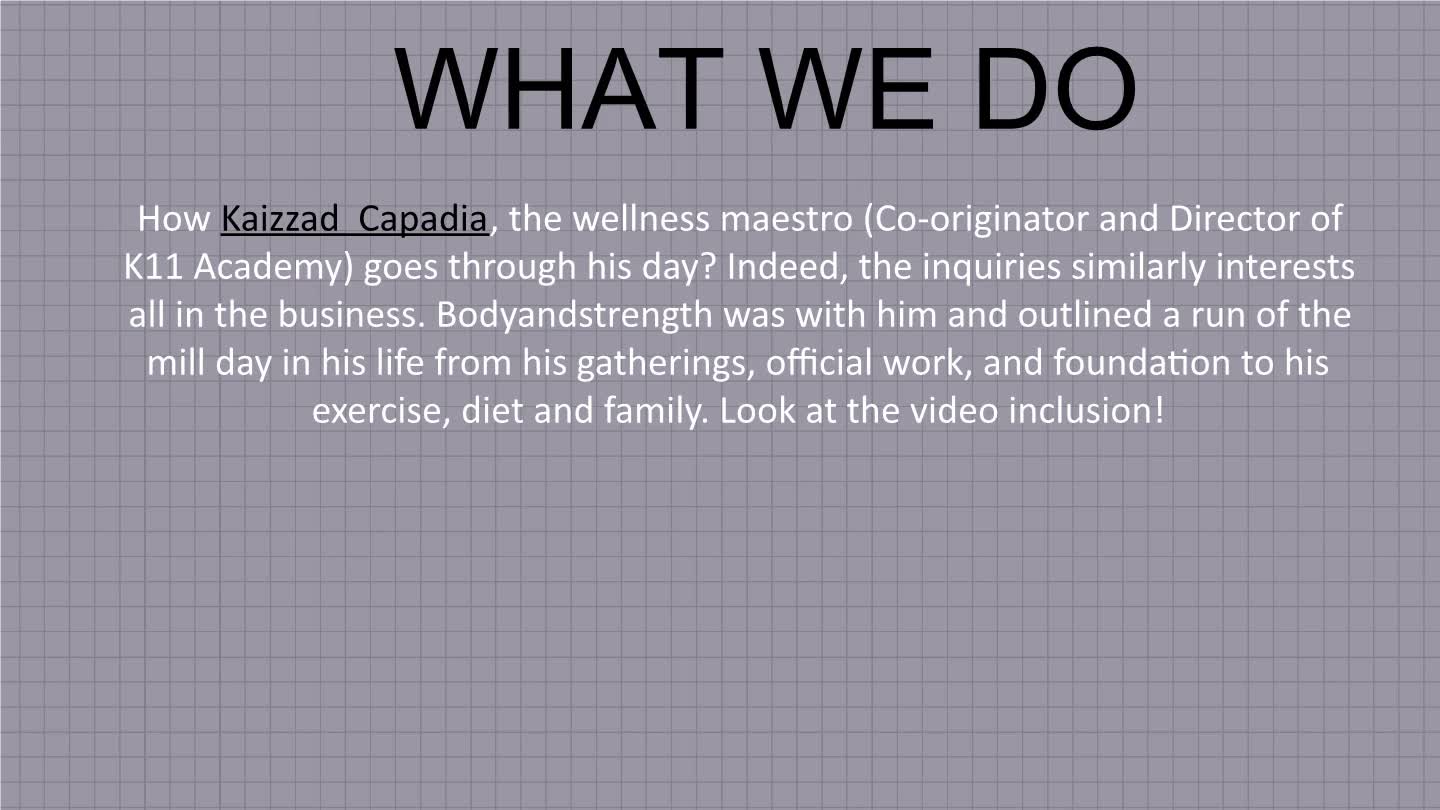 WHAT WE DO

How Kaizzad Capadia, the wellness maestro (Co-originator and Director of K11 Academy) goes through his day? Indeed, the inquiries similarly interests all in the business. Bodyandstrength was with him and outlined a run of the mill day in his life from his gatherings, official work, and foundation to his exercise, diet and family. Look at the video inclusion!